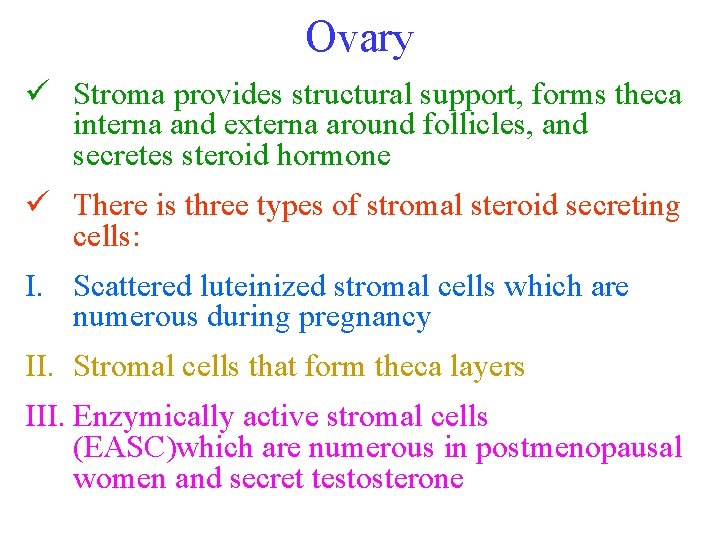 Ovary

✓ Stroma provides structural support, forms theca interna and externa around follicles, and secretes steroid hormone

✓ There is three types of stromal steroid secreting cells:

I. Scattered luteinized stromal cells which are numerous during pregnancy

II. Stromal cells that form theca layers

III. Enzymically active stromal cells (EASC)which are numerous in postmenopausal women and secret testosterone